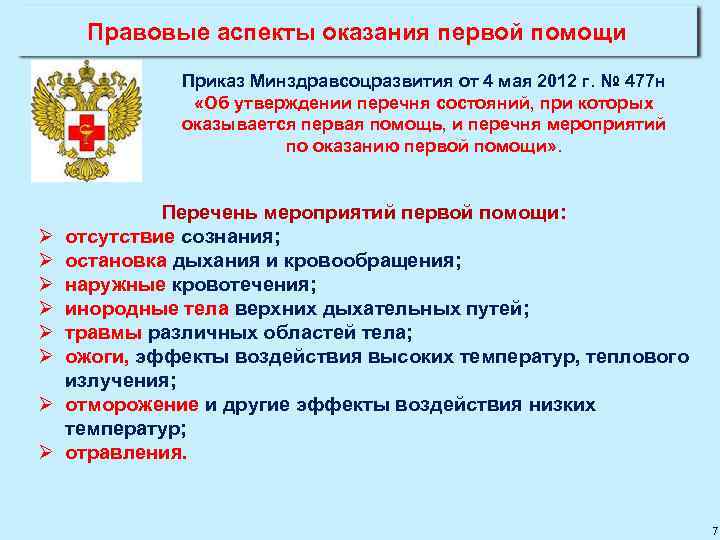 Правовые аспекты оказания первой помощи

Приказ Минздравсоцразвития от 4 мая 2012 г. № 477н «Об утверждении перечня состояний, при которых оказывается первая помощь, и перечня мероприятий по оказанию первой помощи».

Перечень мероприятий первой помощи:
➢ отсутствие сознания;
➢ остановка дыхания и кровообращения;
➢ наружные кровотечения;
➢ инородные тела верхних дыхательных путей;
➢ травмы различных областей тела;
➢ ожоги, эффекты воздействия высоких температур, теплового излучения;
➢ отморожение и другие эффекты воздействия низких температур;
➢ отравления.

7